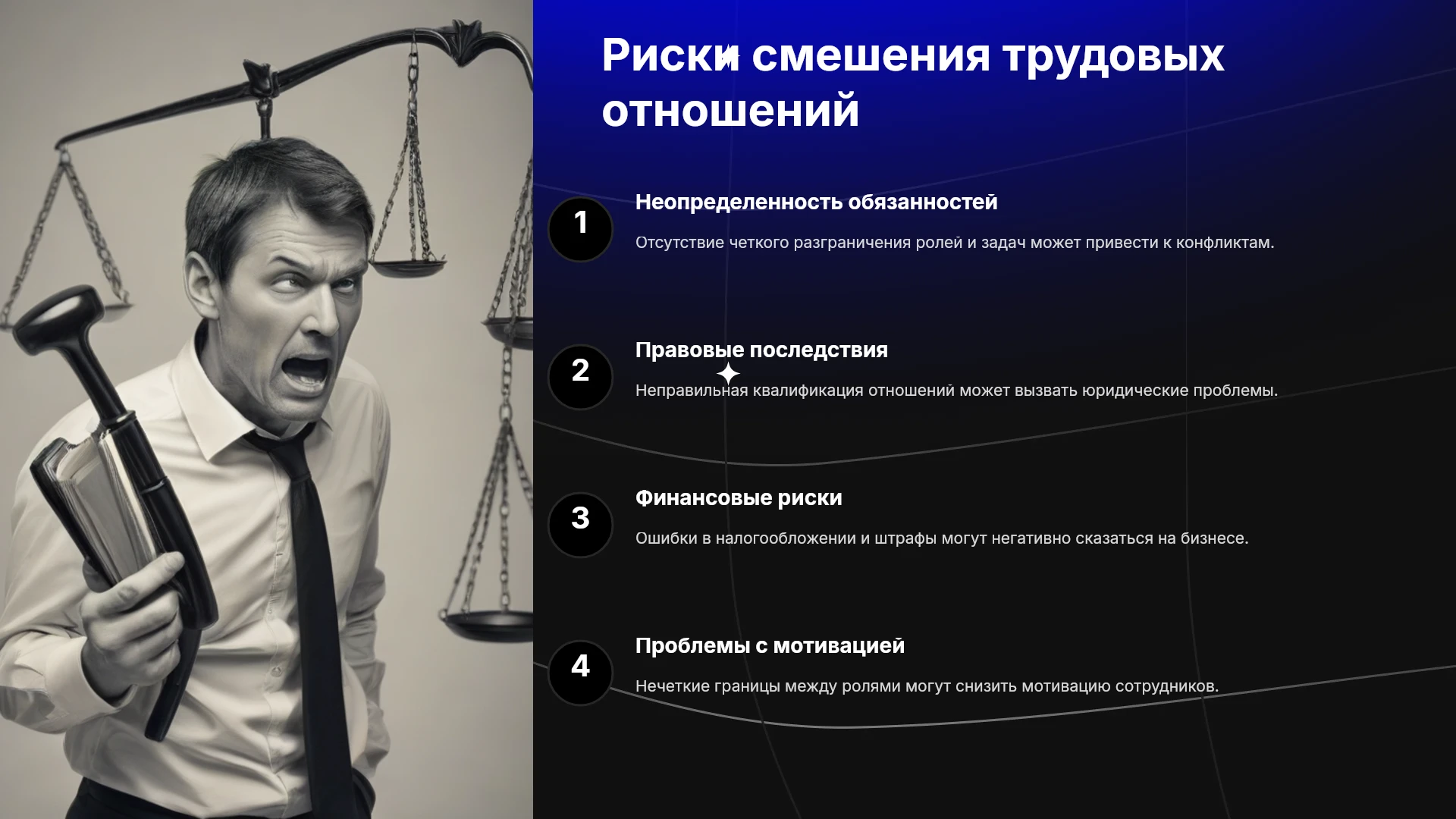 Риски смешения трудовых отношений

1

Неопределенность обязанностей

Отсутствие четкого разграничения ролей и задач может привести к конфликтам.

2

Правовые последствия

Неправильная квалификация отношений может вызвать юридические проблемы.

3

Финансовые риски

Ошибки в налогообложении и штрафы могут негативно сказаться на бизнесе.

4

Проблемы с мотивацией

Нечеткие границы между ролями могут снизить мотивацию сотрудников.